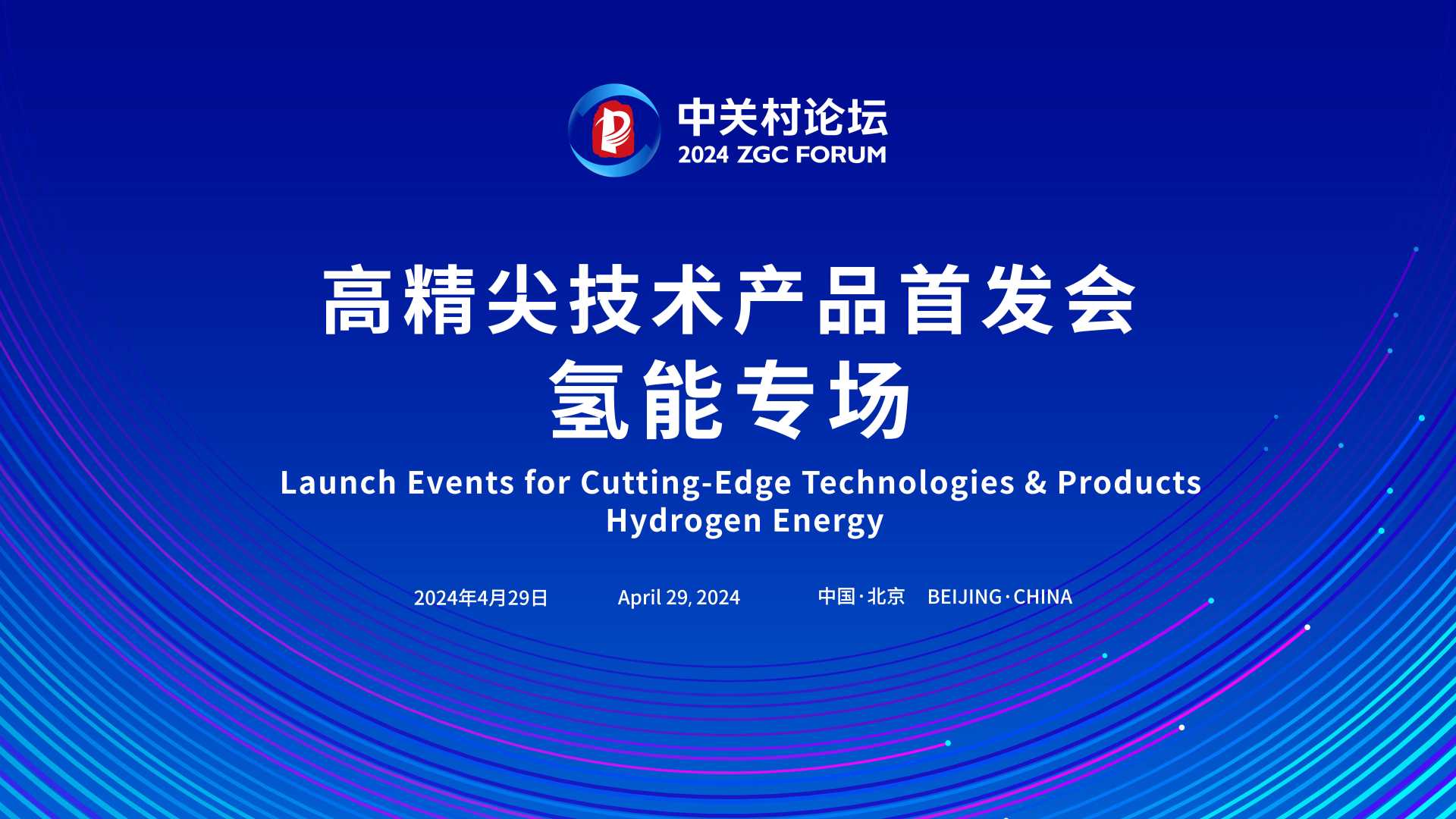 中关村论坛
2024 ZGC FORUM

高精尖技术产品首发会
氢能专场

Launch Events for Cutting-Edge Technologies & Products
Hydrogen Energy

2024年4月29日 April 29, 2024 中国·北京 BEIJING·CHINA